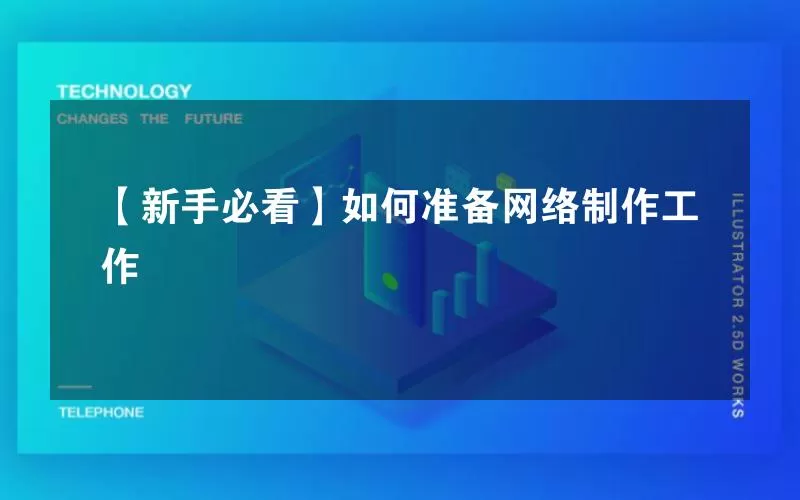 TECHNOLOGY

CHANGES THE FUTURE

【新手必看】如何准备网络制作工作

ILLUSTRATOR 2.5D WORKS

TELEPHONE